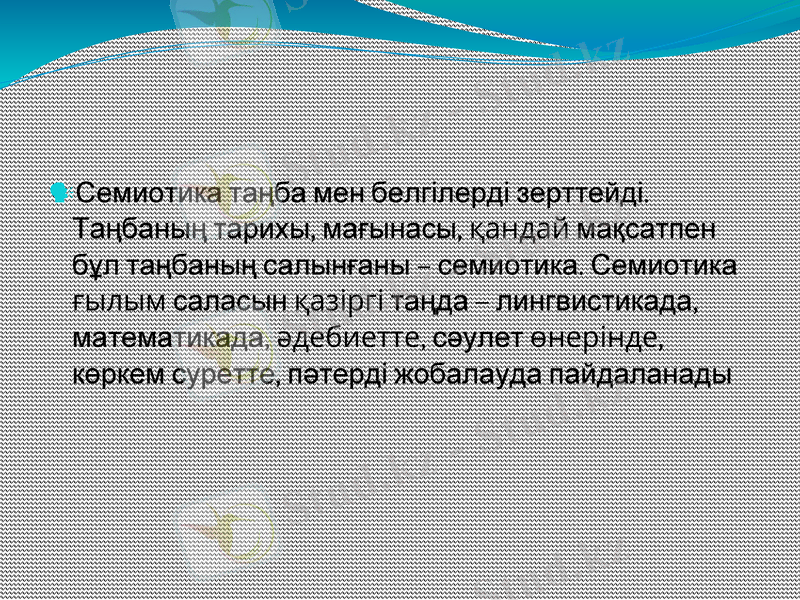 Семиотика таңба мен белгілерді зерттейді. Таңбаның тарихы, мағынасы, қандай мақсатпен бұл таңбаның салынғаны – семиотика. Семиотика ғылым саласын қазіргі таңда – лингвистикада, математикада, әдебиетте, сәулет өнерінде, көркем суретте, пәтерді жобалауда пайдаланады